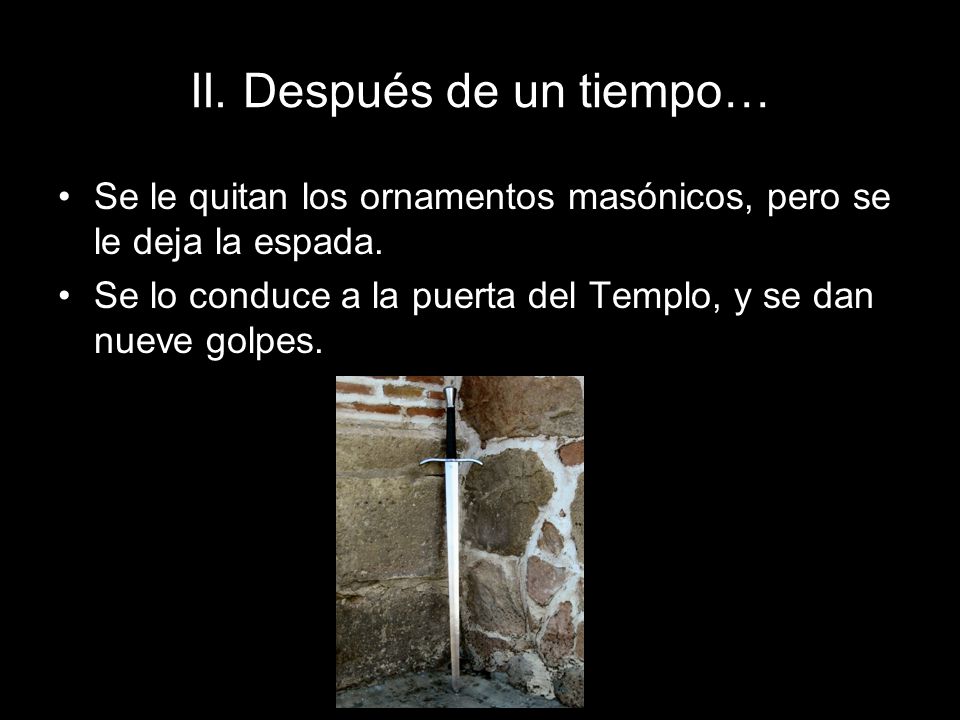 II. Después de un tiempo…

• Se le quitan los ornamentos masónicos, pero se le deja la espada.
• Se lo conduce a la puerta del Templo, y se dan nueve golpes.